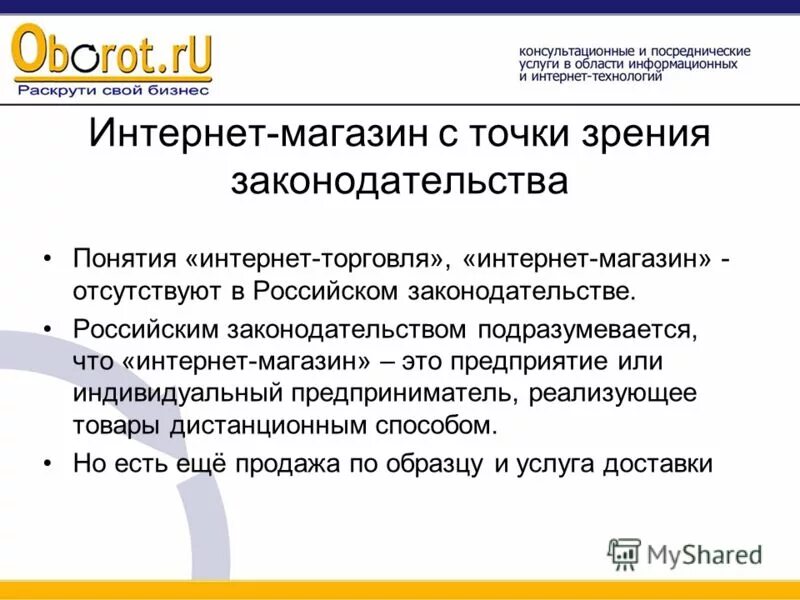 Oborot.rU
Раскрути свой бизнес

консультационные и посреднические услуги в области информационных и интернет-технологий

Интернет-магазин с точки зрения законодательства

• Понятия «интернет-торговля», «интернет-магазин» - отсутствуют в Российском законодательстве.

• Российским законодательством подразумевается, что «интернет-магазин» – это предприятие или индивидуальный предприниматель, реализующее товары дистанционным способом.

• Но есть ещё продажа по образцу и услуга доставки

MyShared